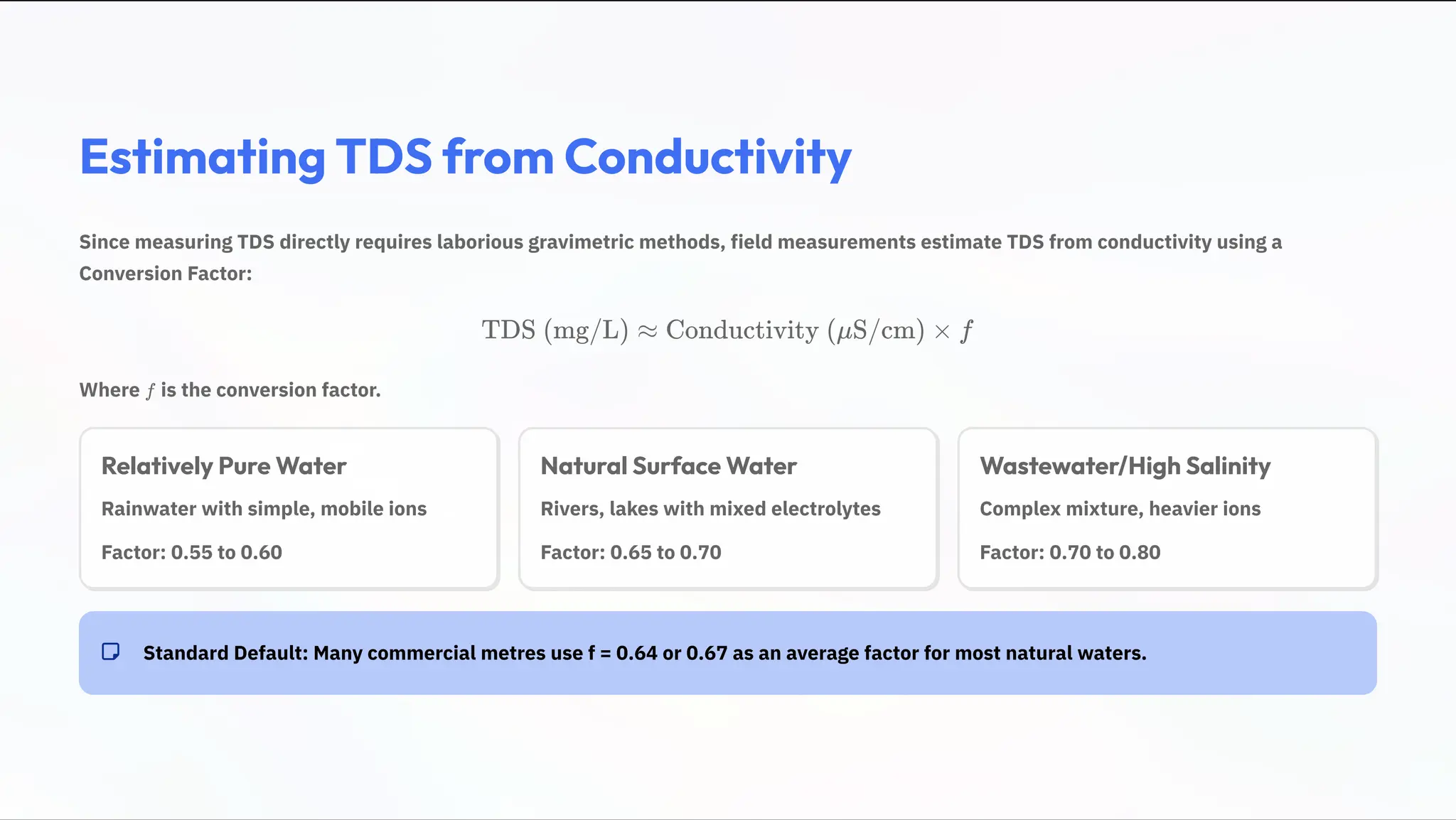 Estimating TDS from Conductivity

Since measuring TDS directly requires laborious gravimetric methods, field measurements estimate TDS from conductivity using a Conversion Factor:

$\text{TDS (mg/L)} \approx \text{Conductivity } (\mu\text{S/cm}) \times f$

Where $f$ is the conversion factor.

Relatively Pure Water

Rainwater with simple, mobile ions

Factor: 0.55 to 0.60

Natural Surface Water

Rivers, lakes with mixed electrolytes

Factor: 0.65 to 0.70

Wastewater/High Salinity

Complex mixture, heavier ions

Factor: 0.70 to 0.80

Standard Default: Many commercial metres use f = 0.64 or 0.67 as an average factor for most natural waters.